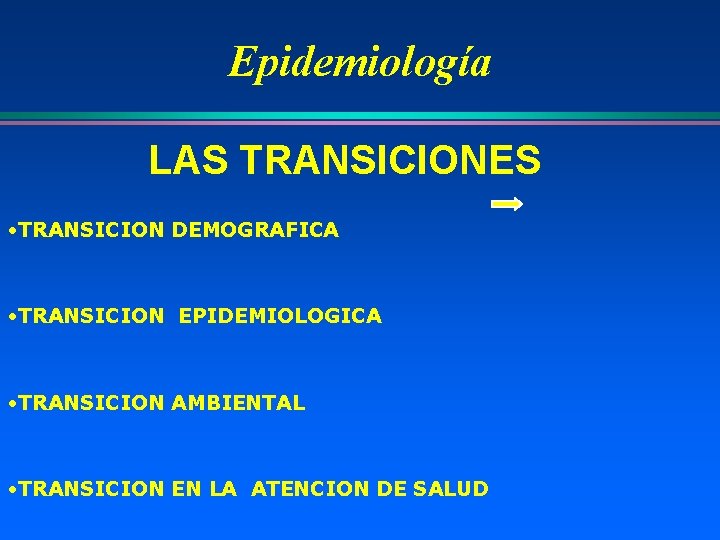 Epidemiología

LAS TRANSICIONES

•TRANSICION DEMOGRAFICA

•TRANSICION EPIDEMIOLOGICA

•TRANSICION AMBIENTAL

•TRANSICION EN LA ATENCION DE SALUD